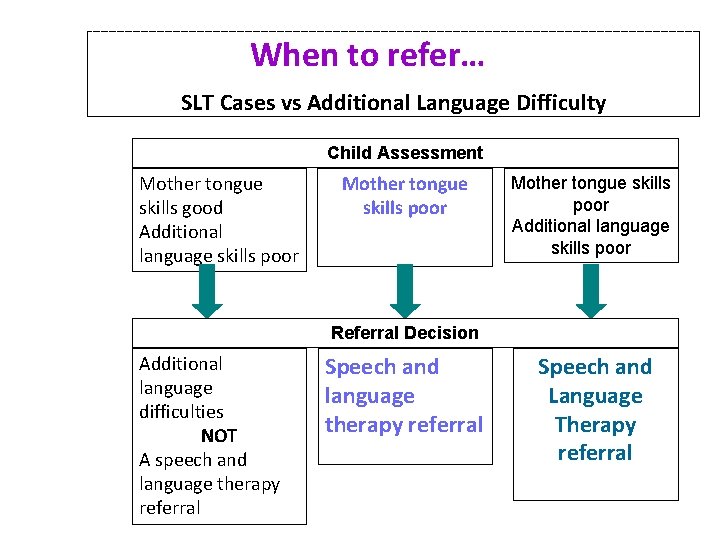 When to refer…

SLT Cases vs Additional Language Difficulty

Child Assessment

Mother tongue skills good Additional language skills poor

Mother tongue skills poor

Mother tongue skills poor Additional language skills poor

Referral Decision

Additional language difficulties NOT A speech and language therapy referral

Speech and language therapy referral

Speech and Language Therapy referral